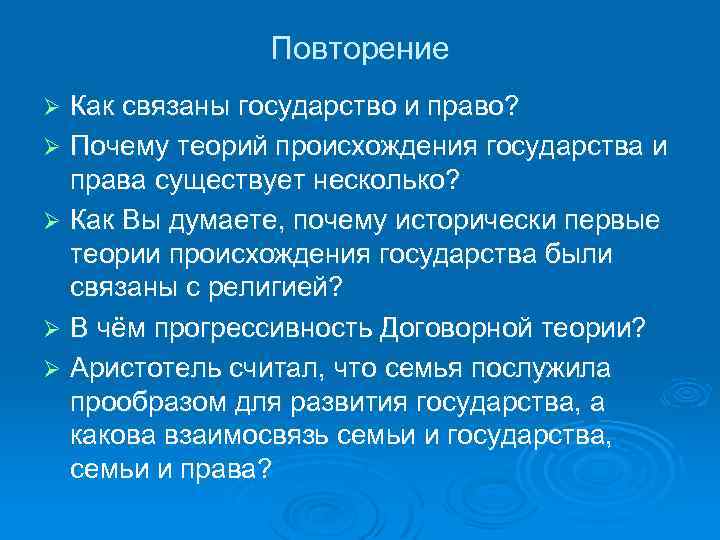 Повторение

➢ Как связаны государство и право?
➢ Почему теорий происхождения государства и права существует несколько?
➢ Как Вы думаете, почему исторически первые теории происхождения государства были связаны с религией?
➢ В чём прогрессивность Договорной теории?
➢ Аристотель считал, что семья послужила прообразом для развития государства, а какова взаимосвязь семьи и государства, семьи и права?